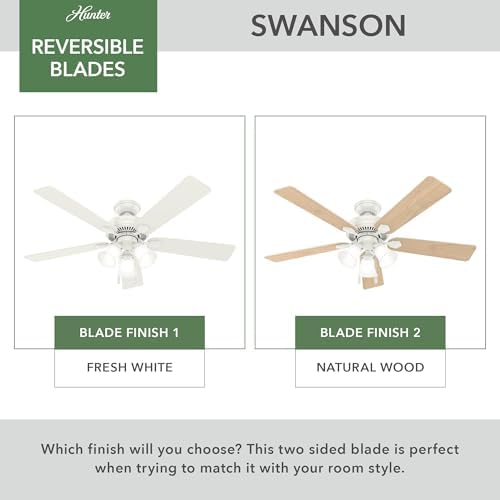 Hunter

REVERSIBLE BLADES

SWANSON

BLADE FINISH 1

FRESH WHITE

BLADE FINISH 2

NATURAL WOOD

Which finish will you choose? This two sided blade is perfect when trying to match it with your room style.